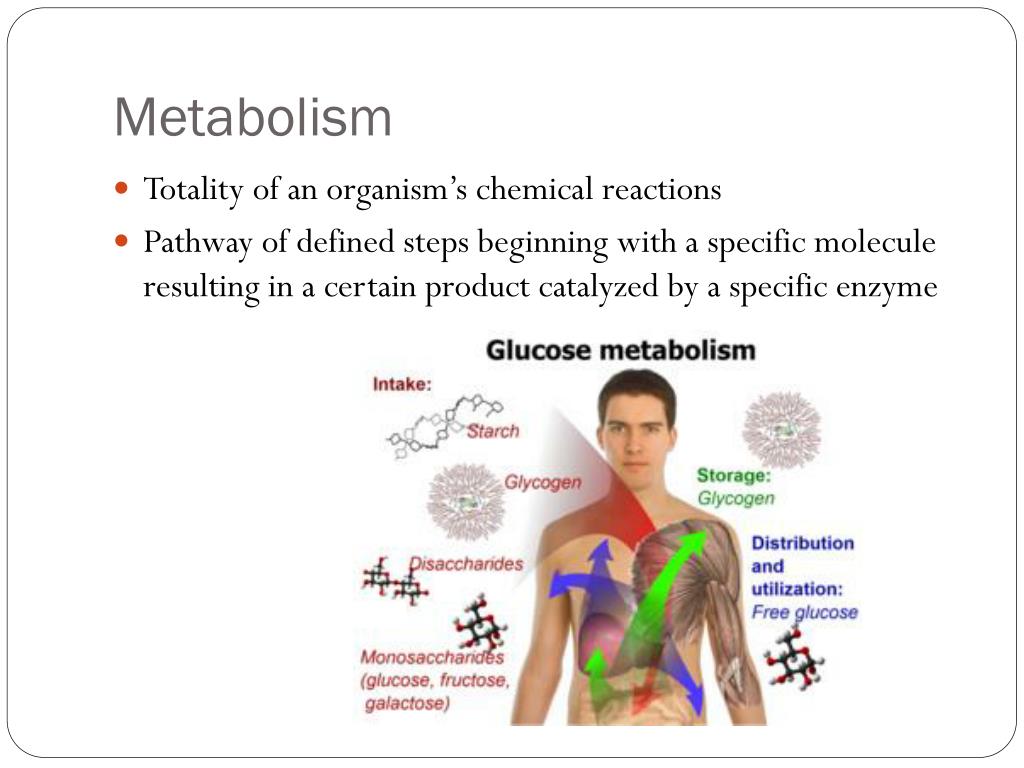 Metabolism

- Totality of an organism's chemical reactions
- Pathway of defined steps beginning with a specific molecule resulting in a certain product catalyzed by a specific enzyme

Glucose metabolism

Intake:

Starch

Glycogen

Disaccharides

Monosaccharides (glucose, fructose, galactose)

Storage: Glycogen

Distribution and utilization: Free glucose